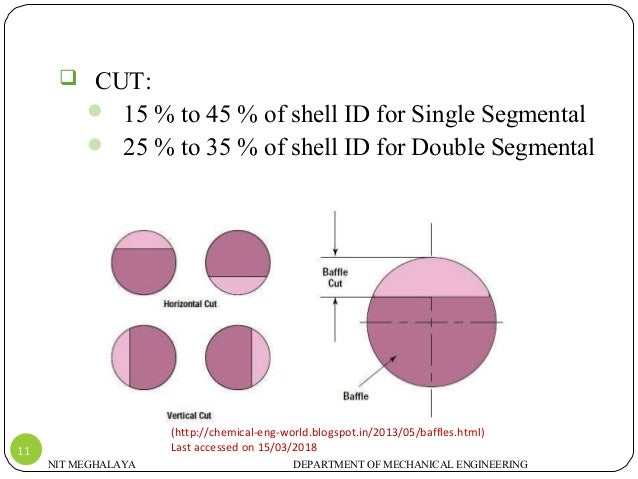 CUT:

15 % to 45 % of shell ID for Single Segmental

25 % to 35 % of shell ID for Double Segmental

Horizontal Cut

Vertical Cut

Baffle Cut

Baffle

(http://chemical-eng-world.blogspot.in/2013/05/baffles.html)
Last accessed on 15/03/2018

11

NIT MEGHALAYA

DEPARTMENT OF MECHANICAL ENGINEERING